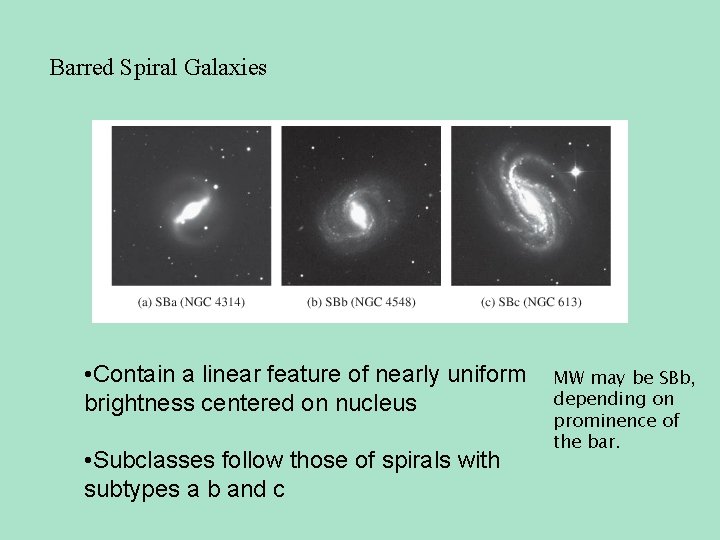 Barred Spiral Galaxies

(a) SBa (NGC 4314)

(b) SBb (NGC 4548)

(c) SBc (NGC 613)

•Contain a linear feature of nearly uniform brightness centered on nucleus

•Subclasses follow those of spirals with subtypes a b and c

MW may be SBb, depending on prominence of the bar.